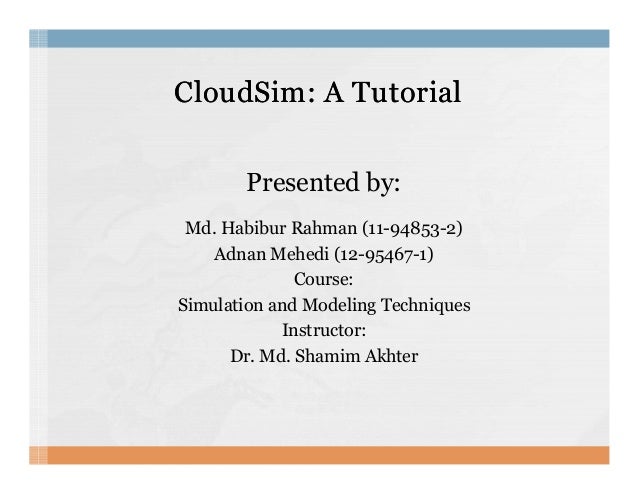 CloudSim: A Tutorial

Presented by:

Md. Habibur Rahman (11-94853-2)
Adnan Mehedi (12-95467-1)
Course:
Simulation and Modeling Techniques
Instructor:
Dr. Md. Shamim Akhter